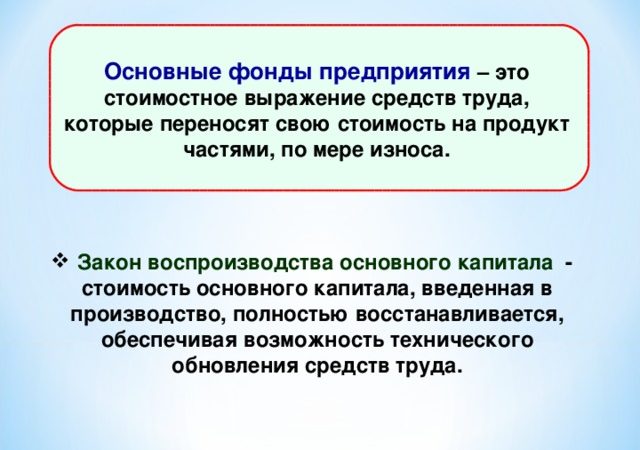 Основные фонды предприятия – это стоимостное выражение средств труда, которые переносят свою стоимость на продукт частями, по мере износа.

❖ Закон воспроизводства основного капитала - стоимость основного капитала, введенная в производство, полностью восстанавливается, обеспечивая возможность технического обновления средств труда.